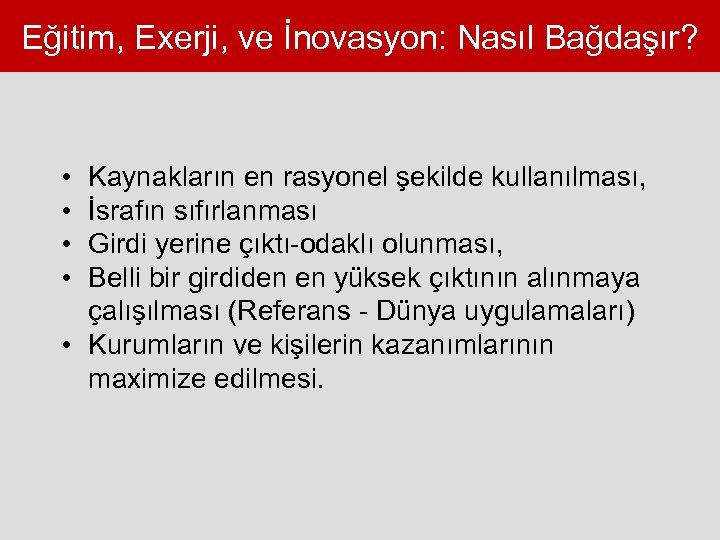 Eğitim, Exerji, ve İnovasyon: Nasıl Bağdaşır?

• Kaynakların en rasyonel şekilde kullanılması,
• İsrafın sıfırlanması
• Girdi yerine çıktı-odaklı olunması,
• Belli bir girdiden en yüksek çıktının alınmaya çalışılması (Referans - Dünya uygulamaları)
• Kurumların ve kişilerin kazanımlarının maximize edilmesi.